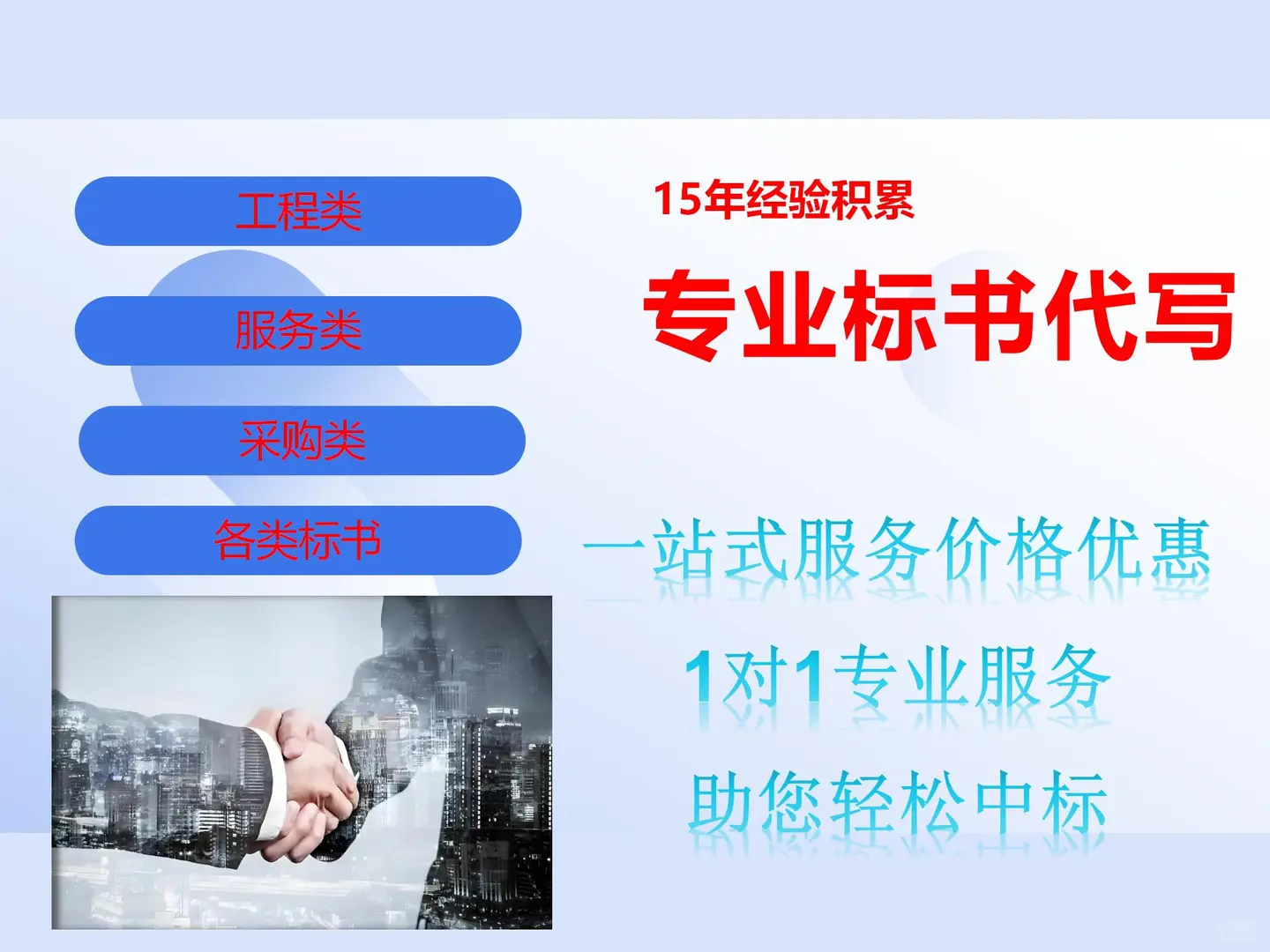 工程类

服务类

采购类

各类标书

15年经验积累

专业标书代写

一站式服务价格优惠

1对1专业服务

助您轻松中标